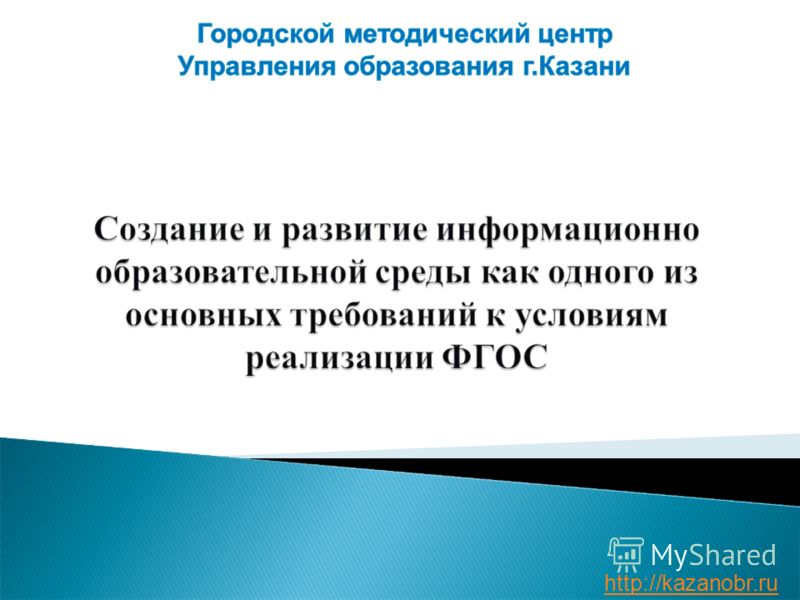 Городской методический центр
Управления образования г.Казани

Создание и развитие информационно образовательной среды как одного из основных требований к условиям реализации ФГОС

MyShared

http://kazanobr.ru